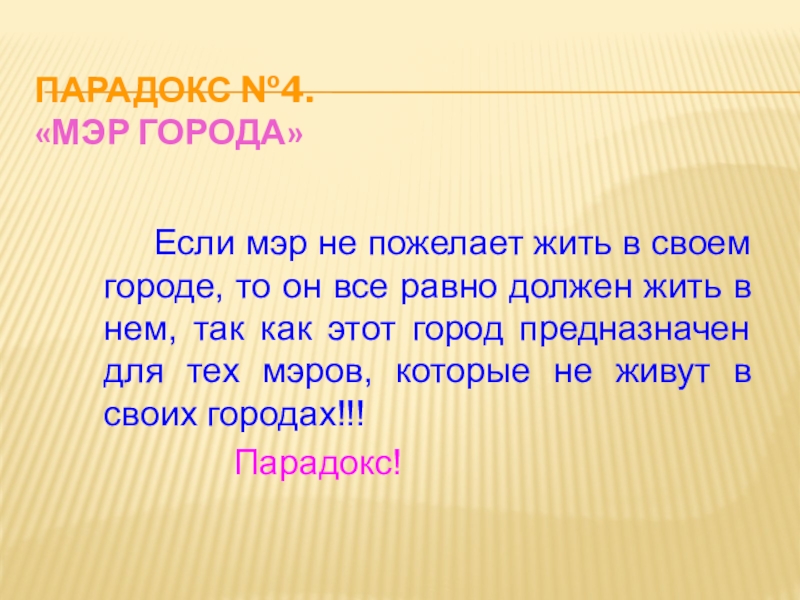 ПАРАДОКС №4.
«МЭР ГОРОДА»

Если мэр не пожелает жить в своем городе, то он все равно должен жить в нем, так как этот город предназначен для тех мэров, которые не живут в своих городах!!!

Парадокс!